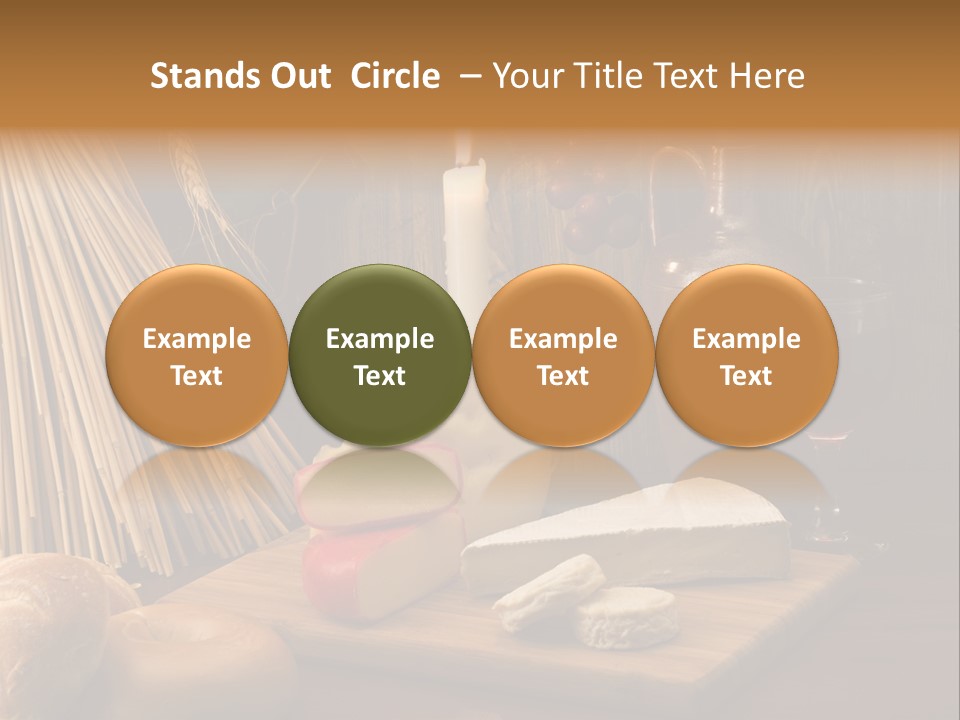 Stands Out  Circle  – Your Title Text Here

Example Text

Example Text

Example Text

Example Text